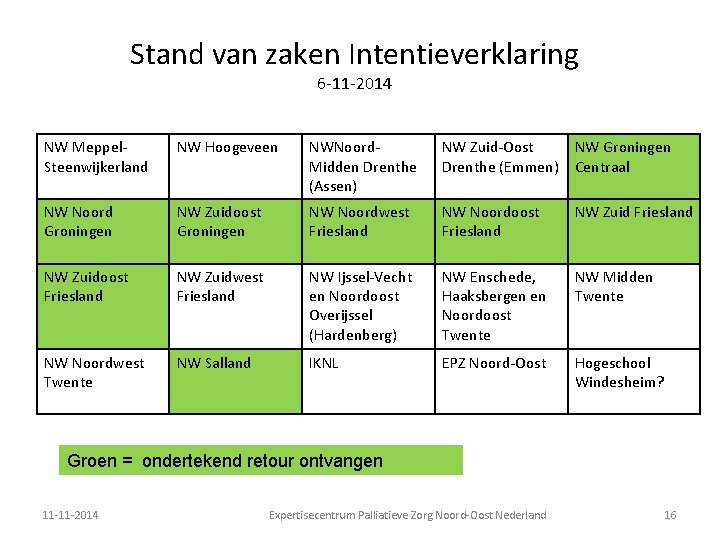 Stand van zaken Intentieverklaring
6-11-2014

| NW Meppel-Steenwijkerland | NW Hoogeveen | NWNoord-Midden Drenthe (Assen) | NW Zuid-Oost Drenthe (Emmen) | NW Groningen Centraal |
|---|---|---|---|---|
| NW Noord Groningen | NW Zuidoost Groningen | NW Noordwest Friesland | NW Noordoost Friesland | NW Zuid Friesland |
| NW Zuidoost Friesland | NW Zuidwest Friesland | NW Ijssel-Vecht en Noordoost Overijssel (Hardenberg) | NW Enschede, Haaksbergen en Noordoost Twente | NW Midden Twente |
| NW Noordwest Twente | NW Salland | IKNL | EPZ Noord-Oost | Hogeschool Windesheim? |

Groen = ondertekend retour ontvangen

11-11-2014 Expertisecentrum Palliatieve Zorg Noord-Oost Nederland 16